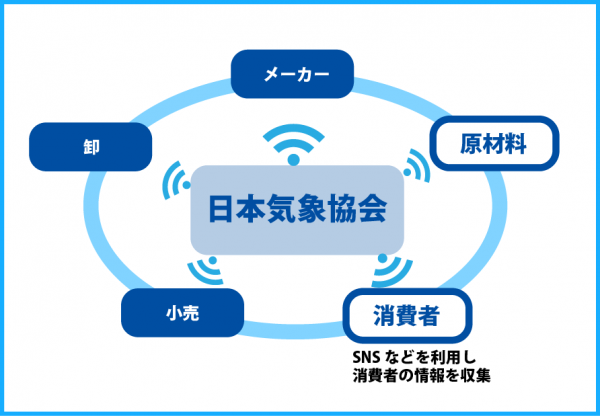 メーカー

卸

原材料

日本気象協会

小売

消費者

SNS などを利用し
消費者の情報を収集